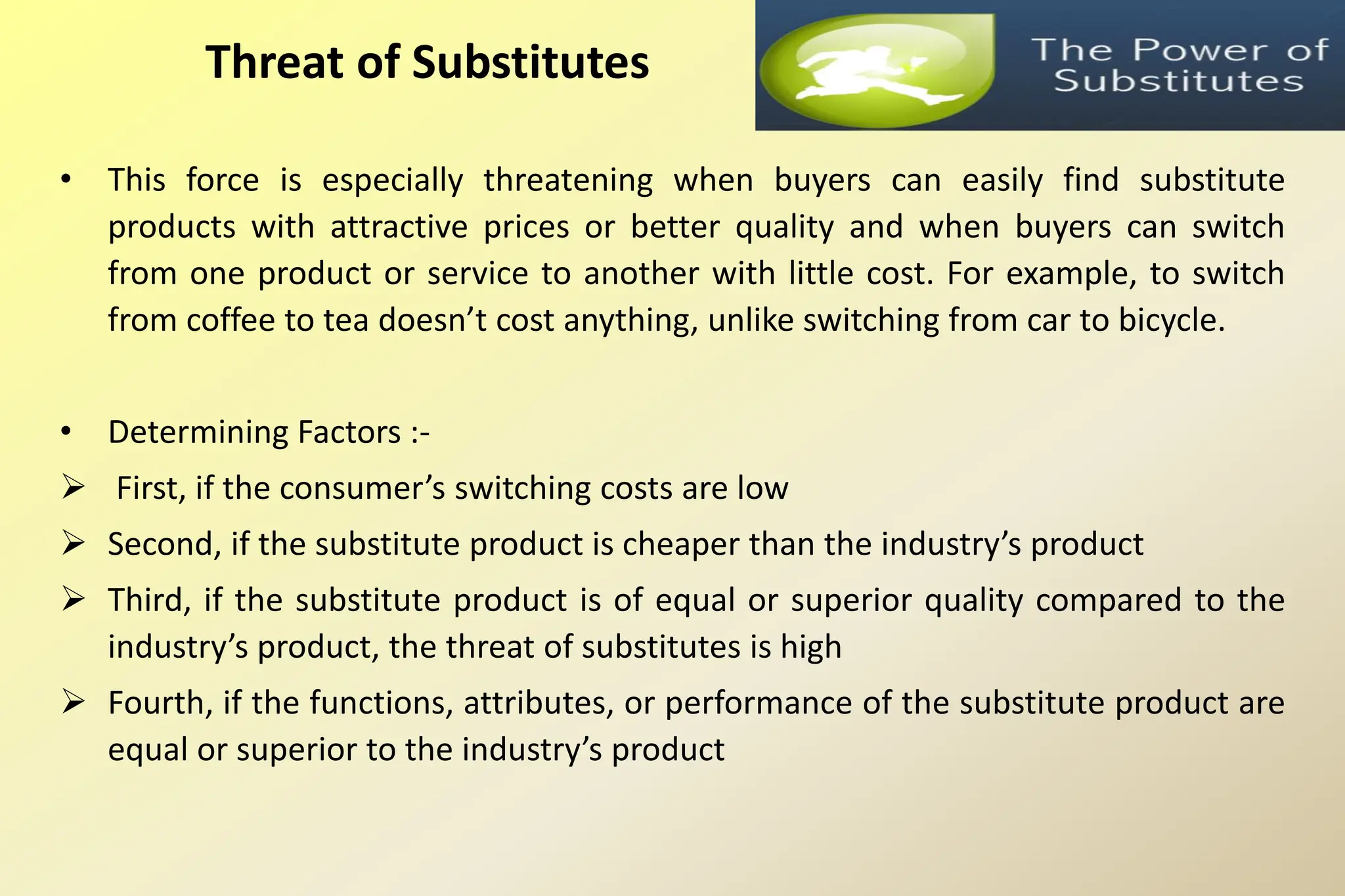 Threat of Substitutes

The Power of Substitutes

• This force is especially threatening when buyers can easily find substitute products with attractive prices or better quality and when buyers can switch from one product or service to another with little cost. For example, to switch from coffee to tea doesn't cost anything, unlike switching from car to bicycle.

• Determining Factors :-
➢ First, if the consumer's switching costs are low
➢ Second, if the substitute product is cheaper than the industry's product
➢ Third, if the substitute product is of equal or superior quality compared to the industry's product, the threat of substitutes is high
➢ Fourth, if the functions, attributes, or performance of the substitute product are equal or superior to the industry's product